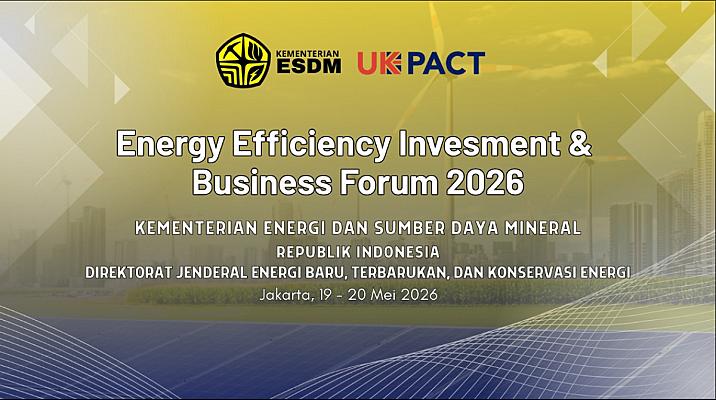 KEMENTERIAN ESDM

UK PACT

Energy Efficiency Invesment & Business Forum 2026

KEMENTERIAN ENERGI DAN SUMBER DAYA MINERAL
REPUBLIK INDONESIA
DIREKTORAT JENDERAL ENERGI BARU, TERBARUKAN, DAN KONSERVASI ENERGI
Jakarta, 19 - 20 Mei 2026